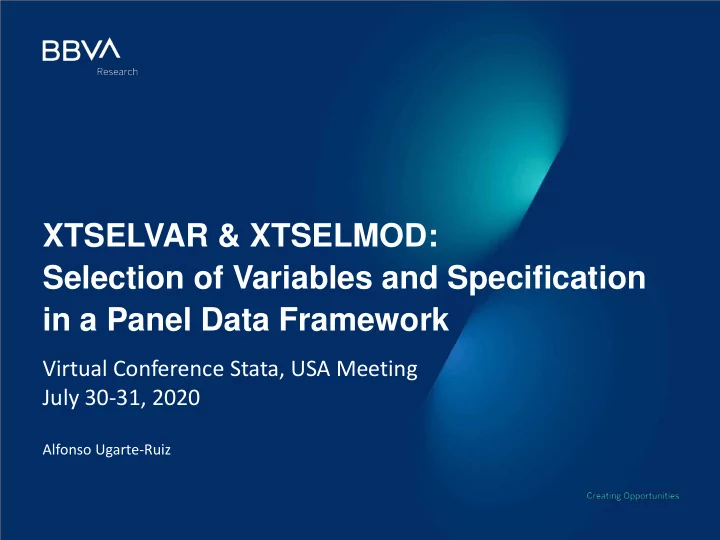 BBVA
Research

XTSELVAR & XTSELMOD:
Selection of Variables and Specification in a Panel Data Framework

Virtual Conference Stata, USA Meeting
July 30-31, 2020

Alfonso Ugarte-Ruiz

Creating Opportunities